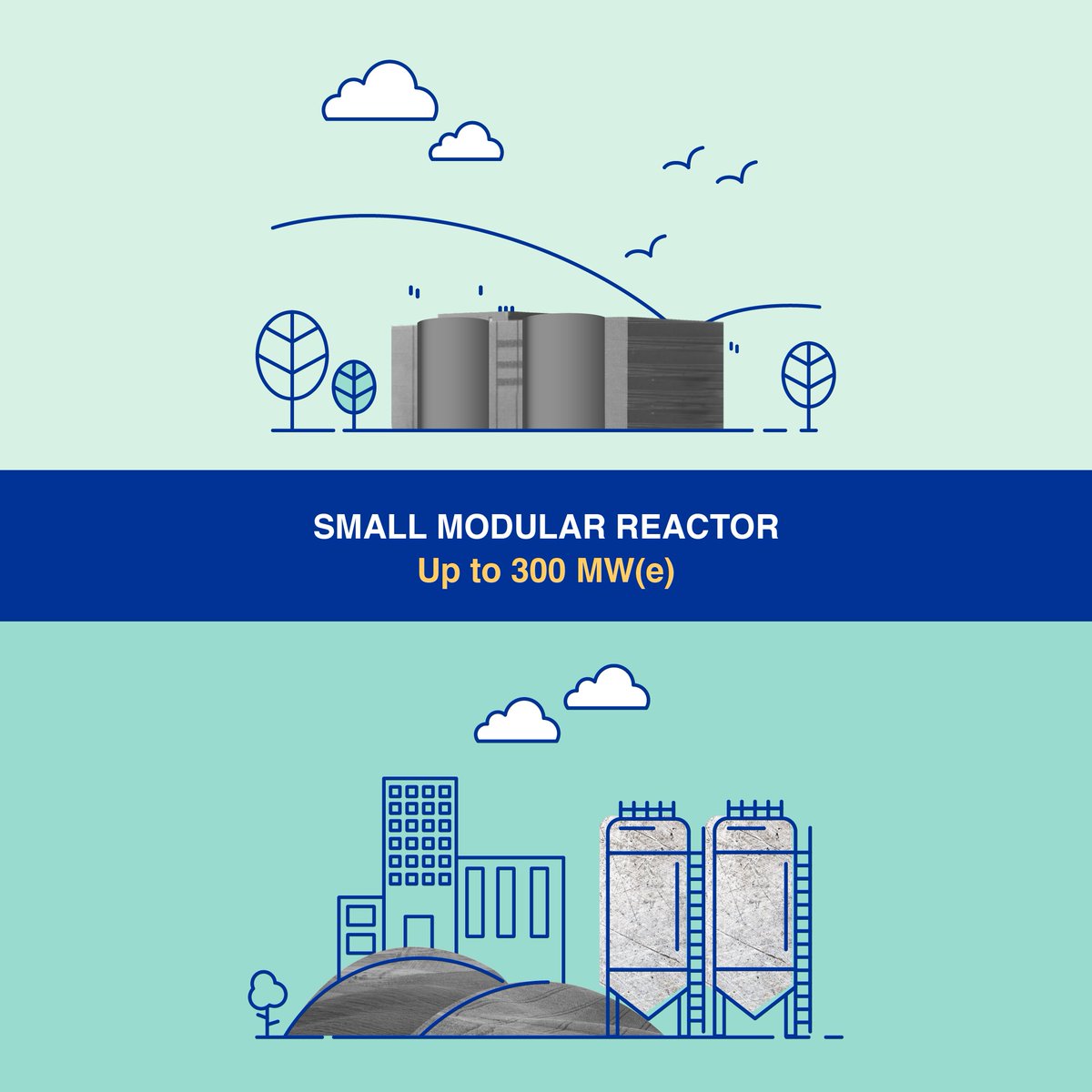 SMALL MODULAR REACTOR
Up to 300 MW(e)